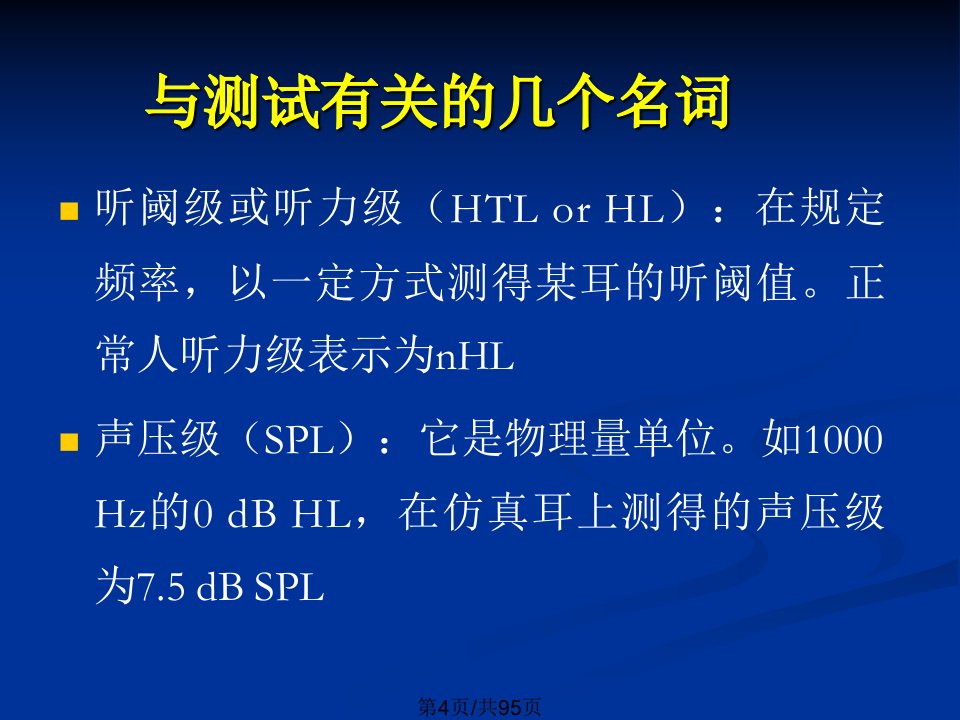 与测试有关的几个名词

听阈级或听力级（HTL or HL）：在规定频率，以一定方式测得某耳的听阈值。正常人听力级表示为nHL

声压级（SPL）：它是物理量单位。如1000 Hz的0 dB HL，在仿真耳上测得的声压级为7.5 dB SPL

第4页/共95页